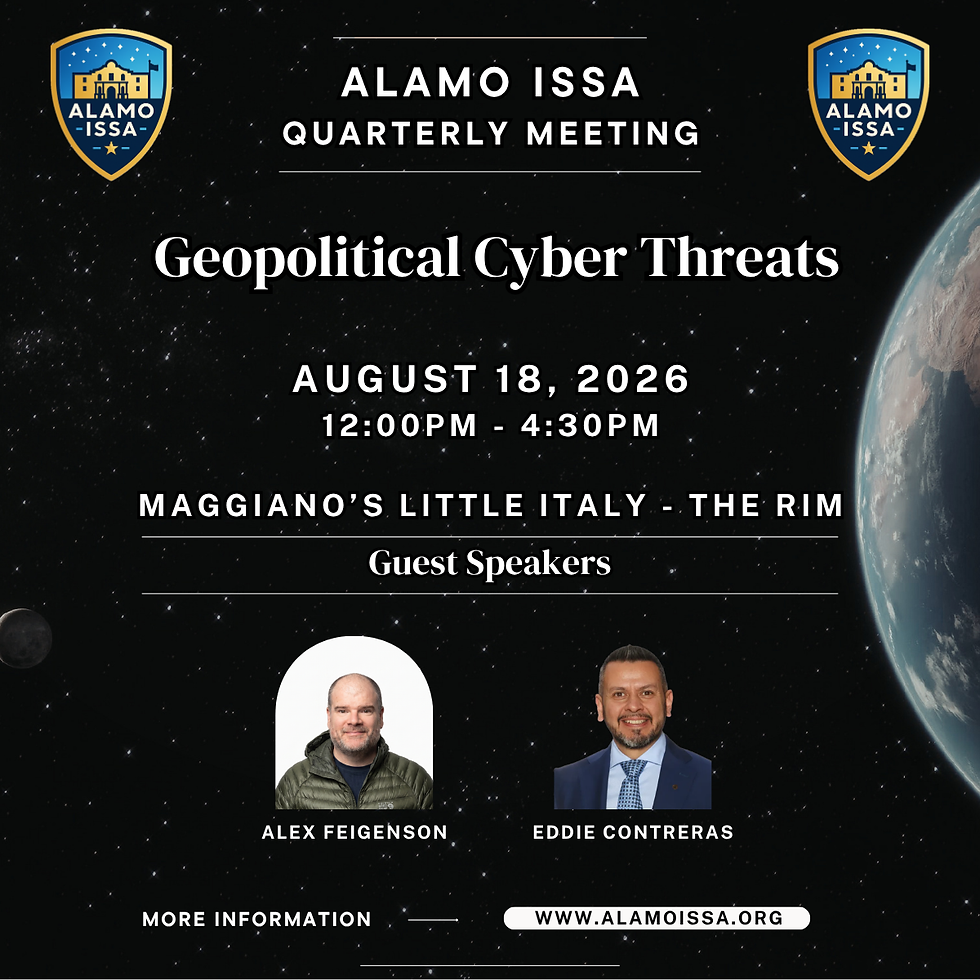 ALAMO ISSA

ALAMO ISSA
QUARTERLY MEETING

ALAMO ISSA

Geopolitical Cyber Threats

AUGUST 18, 2026
12:00PM - 4:30PM

MAGGIANO'S LITTLE ITALY - THE RIM

Guest Speakers

ALEX FEIGENSON

EDDIE CONTRERAS

MORE INFORMATION

WWW.ALAMOISSA.ORG